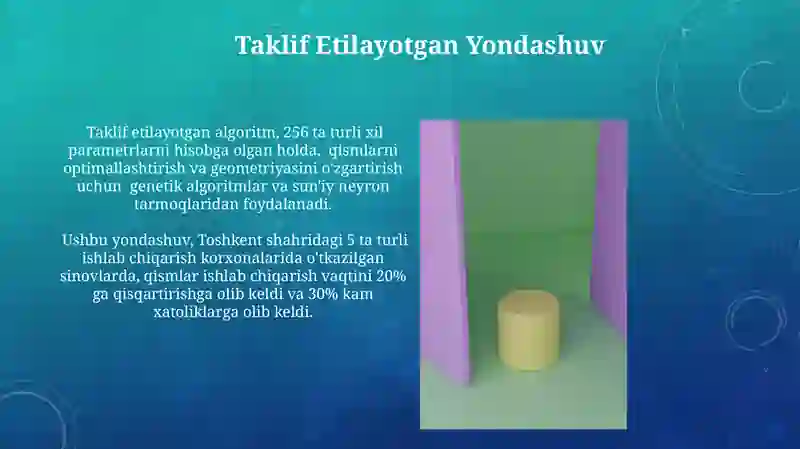 Taklif Etilayotgan Yondashuv

Taklif etilayotgan algoritm, 256 ta turli xil parametrlarni hisobga olgan holda, qismlarni optimallashtirish va geometriyasini o'zgartirish uchun genetik algoritmlar va sun'iy neyron tarmoqlaridan foydalanadi.

Ushbu yondashuv, Toshkent shahridagi 5 ta turli ishlab chiqarish korxonalarida o'tkazilgan sinovlarda, qismlar ishlab chiqarish vaqtini 20% ga qisqartirishga olib keldi va 30% kam xatoliklarga olib keldi.